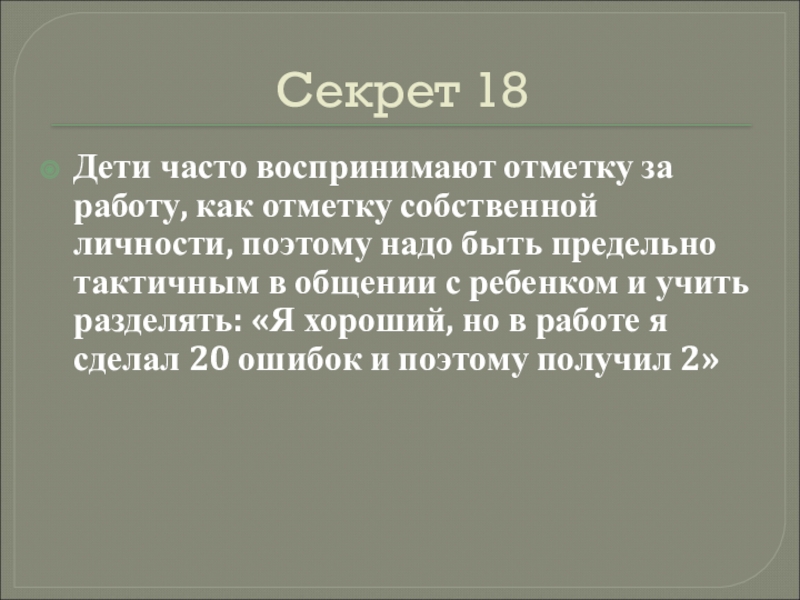 Секрет 18

Дети часто воспринимают отметку за работу, как отметку собственной личности, поэтому надо быть предельно тактичным в общении с ребенком и учить разделять: «Я хороший, но в работе я сделал 20 ошибок и поэтому получил 2»